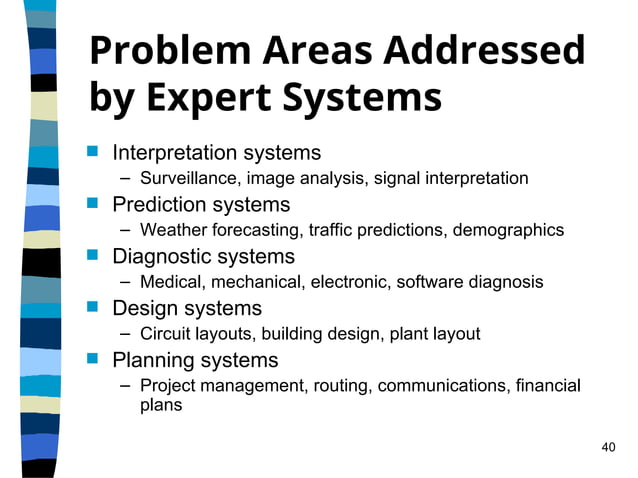 Problem Areas Addressed by Expert Systems

- Interpretation systems
  – Surveillance, image analysis, signal interpretation
- Prediction systems
  – Weather forecasting, traffic predictions, demographics
- Diagnostic systems
  – Medical, mechanical, electronic, software diagnosis
- Design systems
  – Circuit layouts, building design, plant layout
- Planning systems
  – Project management, routing, communications, financial plans

40